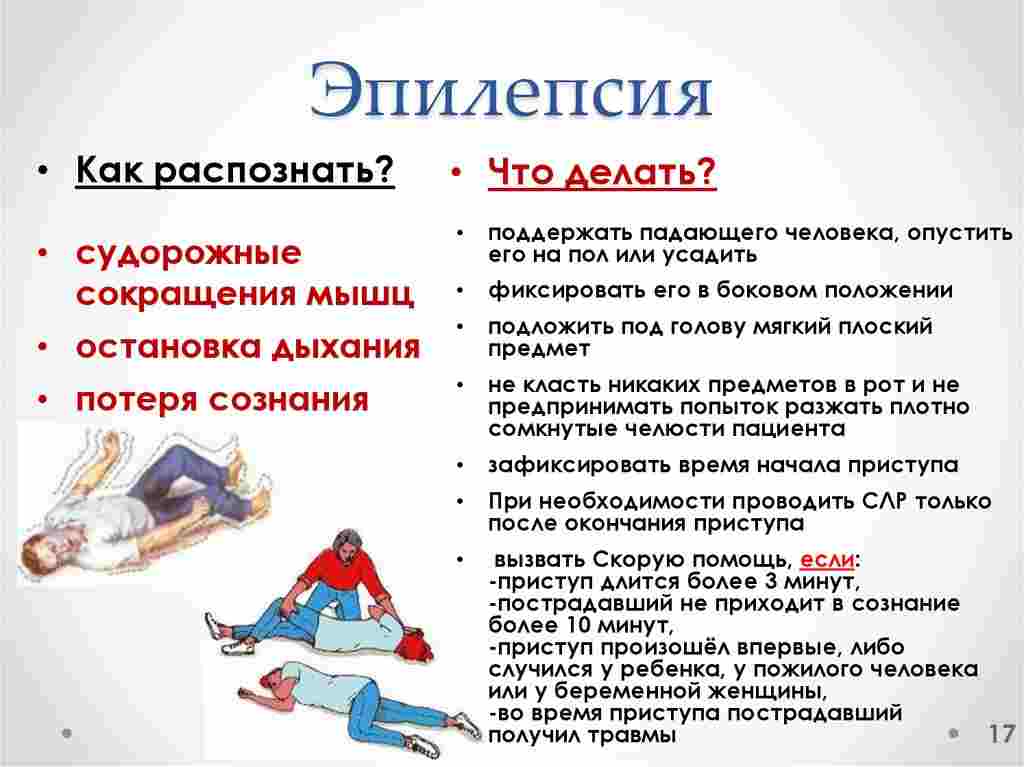 Эпилепсия

• Как распознать?

• судорожные сокращения мышц
• остановка дыхания
• потеря сознания

• Что делать?

• поддержать падающего человека, опустить его на пол или усадить
• фиксировать его в боковом положении
• подложить под голову мягкий плоский предмет
• не класть никаких предметов в рот и не предпринимать попыток разжать плотно сомкнутые челюсти пациента
• зафиксировать время начала приступа
• При необходимости проводить СЛР только после окончания приступа
• вызвать Скорую помощь, если:
-приступ длится более 3 минут,
-пострадавший не приходит в сознание более 10 минут,
-приступ произошёл впервые, либо случился у ребенка, у пожилого человека или у беременной женщины,
-во время приступа пострадавший получил травмы

17